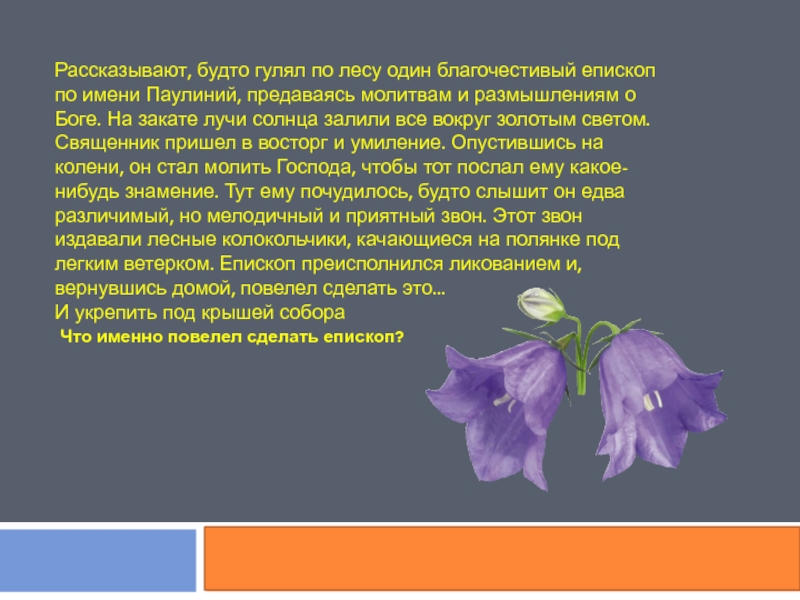 Рассказывают, будто гулял по лесу один благочестивый епископ по имени Паулиний, предаваясь молитвам и размышлениям о Боге. На закате лучи солнца залили все вокруг золотым светом. Священник пришел в восторг и умиление. Опустившись на колени, он стал молить Господа, чтобы тот послал ему какое-нибудь знамение. Тут ему почудилось, будто слышит он едва различимый, но мелодичный и приятный звон. Этот звон издавали лесные колокольчики, качающиеся на полянке под легким ветерком. Епископ преисполнился ликованием и, вернувшись домой, повелел сделать это...
И укрепить под крышей собора
Что именно повелел сделать епископ?